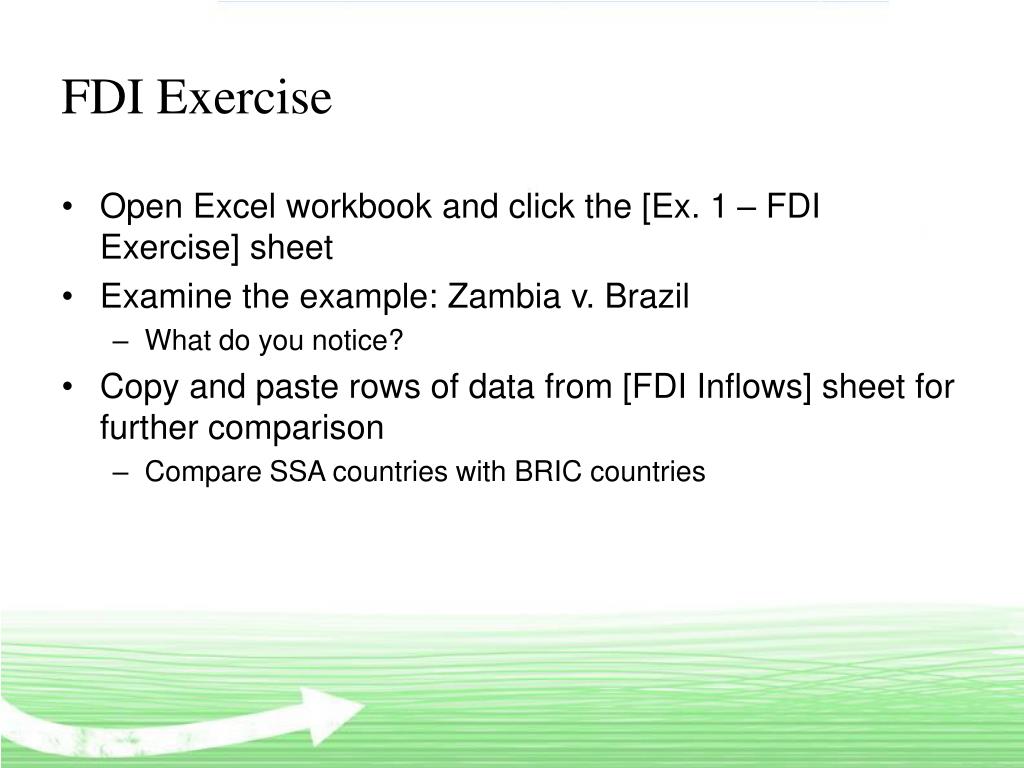 FDI Exercise

• Open Excel workbook and click the [Ex. 1 – FDI Exercise] sheet
• Examine the example: Zambia v. Brazil
– What do you notice?
• Copy and paste rows of data from [FDI Inflows] sheet for further comparison
– Compare SSA countries with BRIC countries